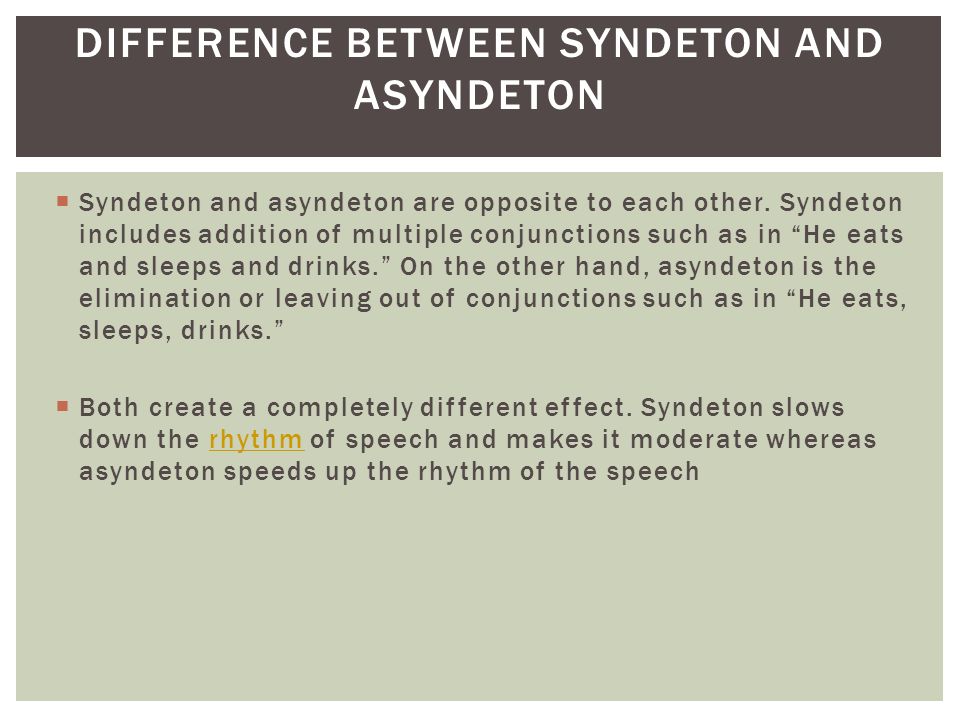 DIFFERENCE BETWEEN SYNDETON AND ASYNDETON

Syndeton and asyndeton are opposite to each other. Syndeton includes addition of multiple conjunctions such as in “He eats and sleeps and drinks.” On the other hand, asyndeton is the elimination or leaving out of conjunctions such as in “He eats, sleeps, drinks.”

Both create a completely different effect. Syndeton slows down the rhythm of speech and makes it moderate whereas asyndeton speeds up the rhythm of the speech